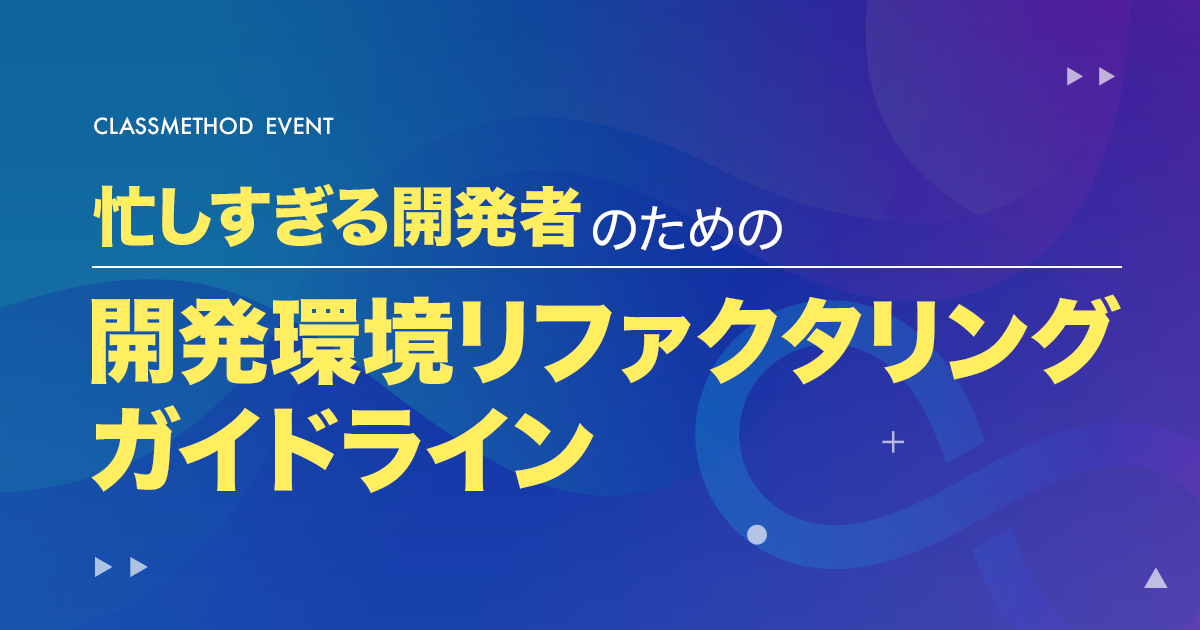 CLASSMETHOD EVENT

忙しすぎる開発者のための

開発環境リファクタリングガイドライン